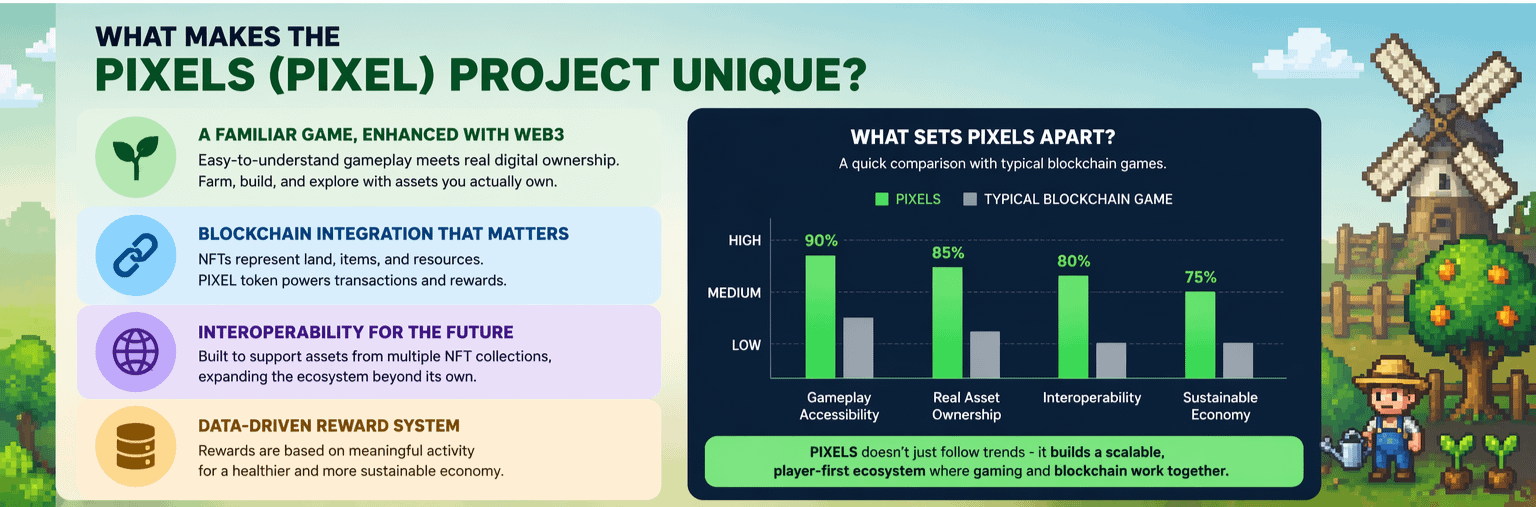 WHAT MAKES THE
PIXELS (PIXEL) PROJECT UNIQUE?

A FAMILIAR GAME, ENHANCED WITH WEB3
Easy-to-understand gameplay meets real digital ownership. Farm, build, and explore with assets you actually own.

BLOCKCHAIN INTEGRATION THAT MATTERS
NFTs represent land, items, and resources. PIXEL token powers transactions and rewards.

INTEROPERABILITY FOR THE FUTURE
Built to support assets from multiple NFT collections, expanding the ecosystem beyond its own.

DATA-DRIVEN REWARD SYSTEM
Rewards are based on meaningful activity for a healthier and more sustainable economy.

WHAT SETS PIXELS APART?
A quick comparison with typical blockchain games.

PIXELS TYPICAL BLOCKCHAIN GAME

HIGH
MEDIUM
LOW

90%
85%
80%
75%

Gameplay Accessibility
Real Asset Ownership
Interoperability
Sustainable Economy

PIXELS doesn't just follow trends - it builds a scalable, player-first ecosystem where gaming and blockchain work together.